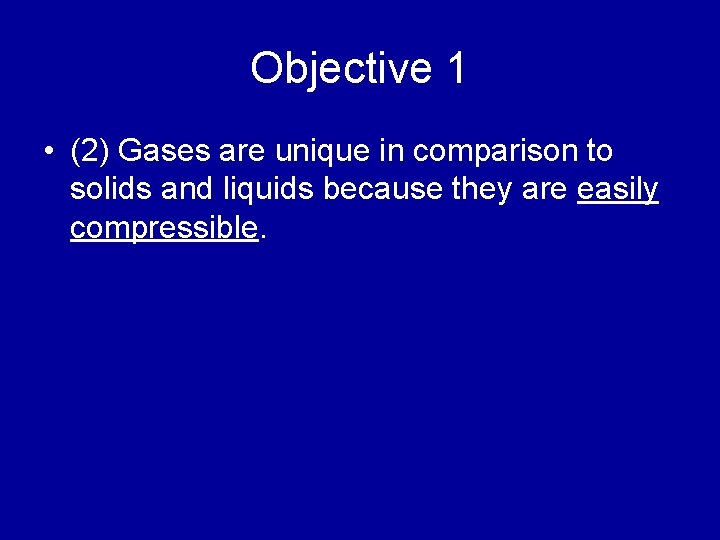 Objective 1

• (2) Gases are unique in comparison to solids and liquids because they are easily compressible.